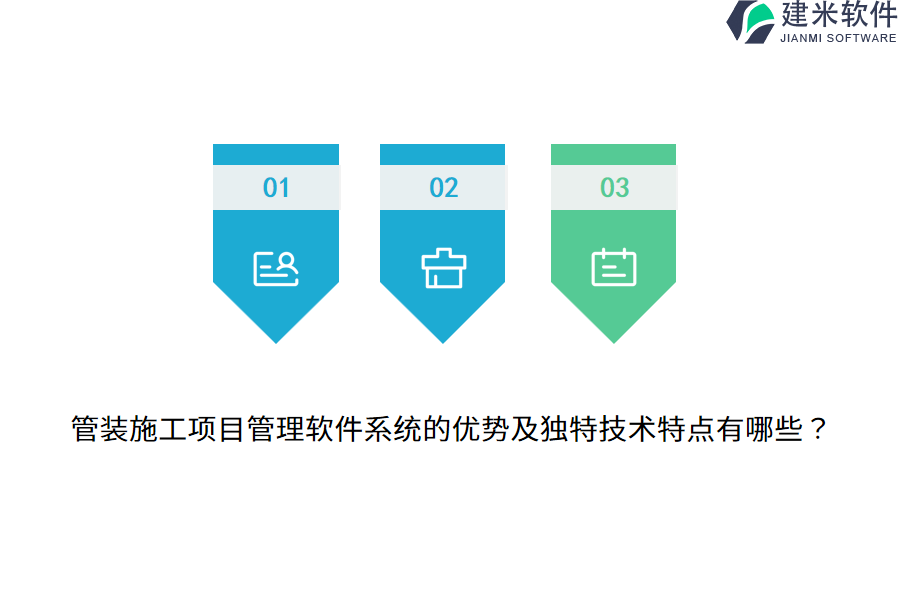 建米软件
JIANMI SOFTWARE

01

02

03

管装施工项目管理软件系统的优势及独特技术特点有哪些？